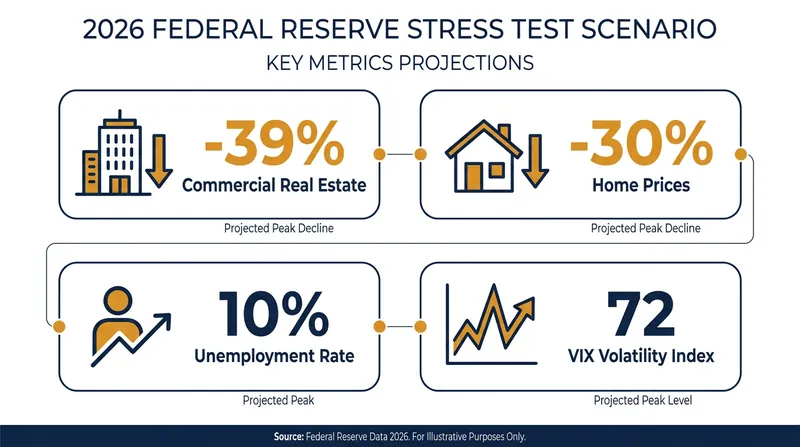 2026 FEDERAL RESERVE STRESS TEST SCENARIO
KEY METRICS PROJECTIONS

-39%
Commercial Real Estate
Projected Peak Decline

-30%
Home Prices
Projected Peak Decline

10%
Unemployment Rate
Projected Peak

72
VIX Volatility Index
Projected Peak Level

Source: Federal Reserve Data 2026. For Illustrative Purposes Only.